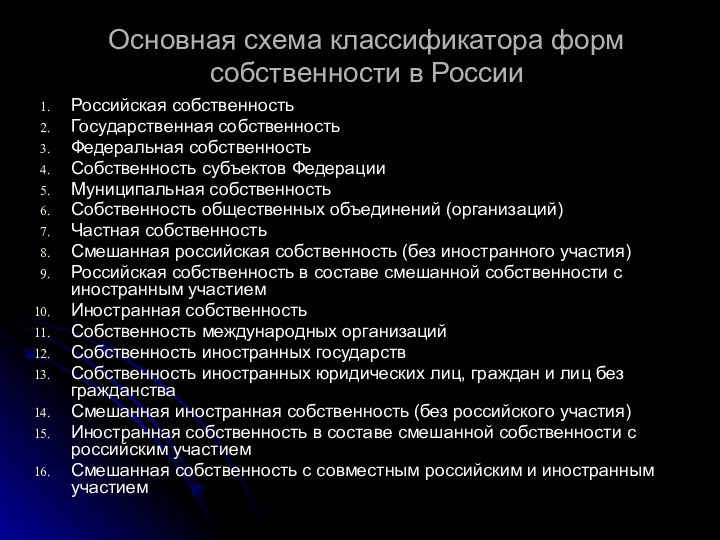 Основная схема классификатора форм собственности в России

1. Российская собственность
2. Государственная собственность
3. Федеральная собственность
4. Собственность субъектов Федерации
5. Муниципальная собственность
6. Собственность общественных объединений (организаций)
7. Частная собственность
8. Смешанная российская собственность (без иностранного участия)
9. Российская собственность в составе смешанной собственности с иностранным участием
10. Иностранная собственность
11. Собственность международных организаций
12. Собственность иностранных государств
13. Собственность иностранных юридических лиц, граждан и лиц без гражданства
14. Смешанная иностранная собственность (без российского участия)
15. Иностранная собственность в составе смешанной собственности с российским участием
16. Смешанная собственность с совместным российским и иностранным участием